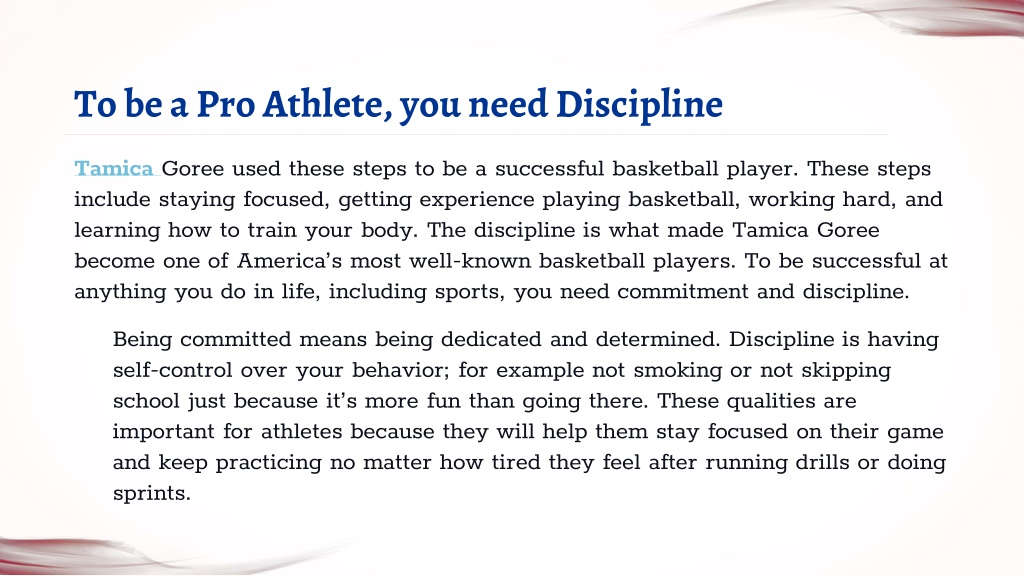 To be a Pro Athlete, you need Discipline

Tamica Goree used these steps to be a successful basketball player. These steps include staying focused, getting experience playing basketball, working hard, and learning how to train your body. The discipline is what made Tamica Goree become one of America's most well-known basketball players. To be successful at anything you do in life, including sports, you need commitment and discipline.

Being committed means being dedicated and determined. Discipline is having self-control over your behavior; for example not smoking or not skipping school just because it's more fun than going there. These qualities are important for athletes because they will help them stay focused on their game and keep practicing no matter how tired they feel after running drills or doing sprints.